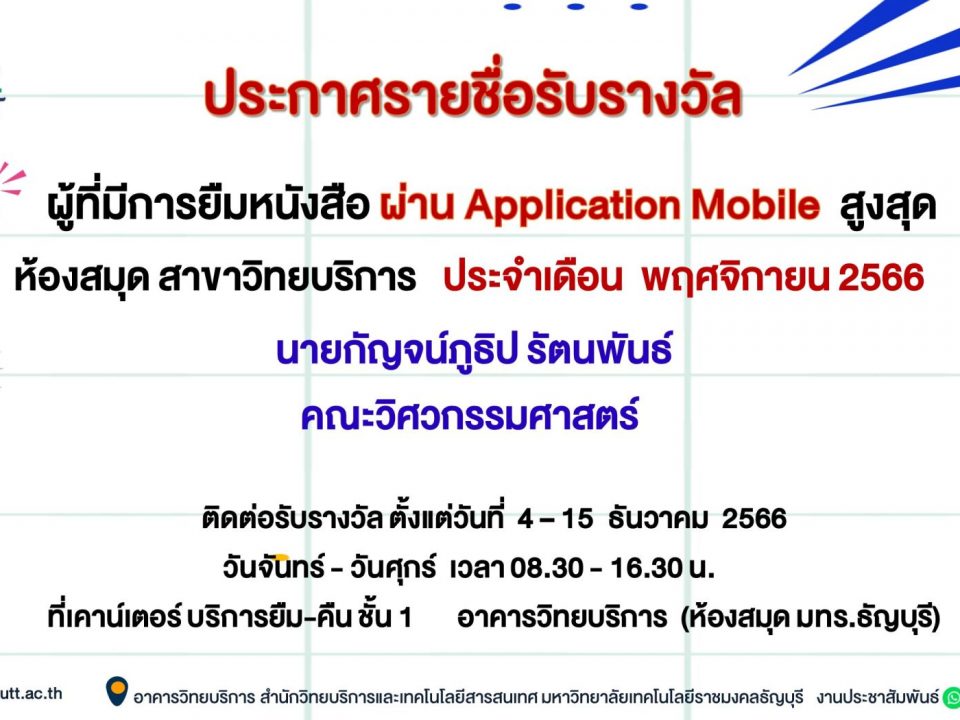 ประกาศรายชื่อรับรางวัล

ผู้ที่มีการยืมหนังสือ ผ่าน Application Mobile สูงสุด

ห้องสมุด สาขาวิทยบริการ ประจำเดือน พฤศจิกายน 2566

นายกัญจน์ภูธิป รัตนพันธ์

คณะวิศวกรรมศาสตร์

ติดต่อรับรางวัล ตั้งแต่วันที่ 4 – 15 ธันวาคม 2566

วันจันทร์ - วันศุกร์ เวลา 08.30 - 16.30 น.

ที่เคาน์เตอร์ บริการยืม-คืน ชั้น 1 อาคารวิทยบริการ (ห้องสมุด มทร.ธัญบุรี)

utt.ac.th

อาคารวิทยบริการ สำนักวิทยบริการและเทคโนโลยีสารสนเทศ มหาวิทยาลัยเทคโนโลยีราชมงคลธัญบุรี งานประชาสัมพันธ์